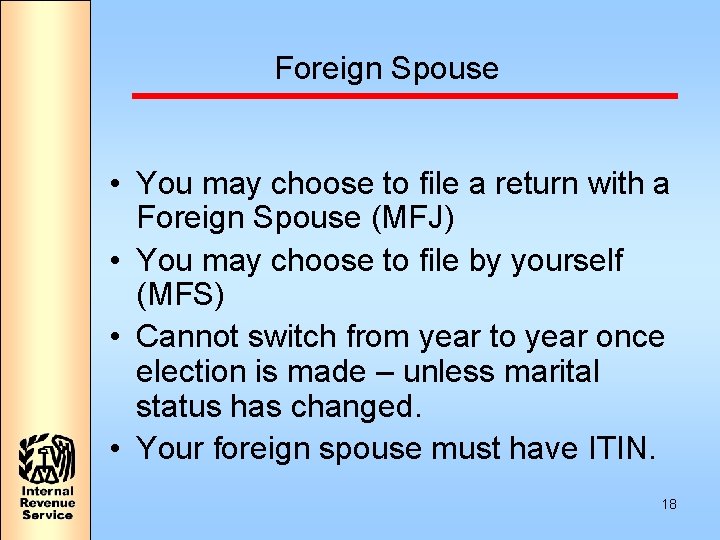 Foreign Spouse

• You may choose to file a return with a Foreign Spouse (MFJ)
• You may choose to file by yourself (MFS)
• Cannot switch from year to year once election is made – unless marital status has changed.
• Your foreign spouse must have ITIN.

Internal Revenue Service

18